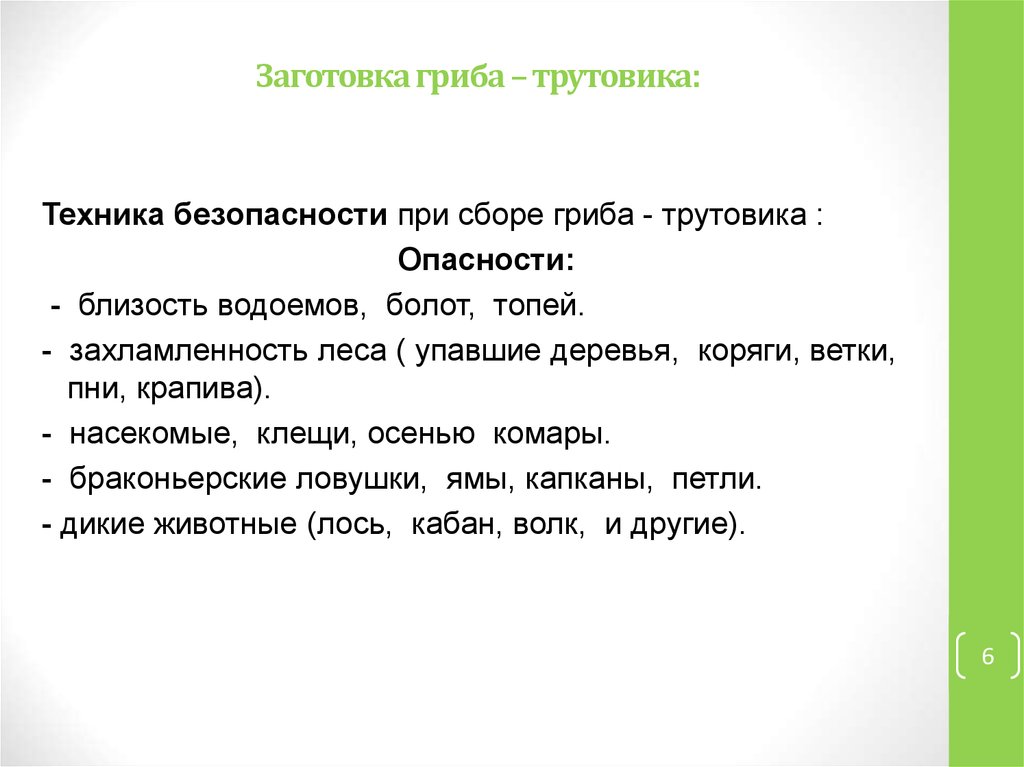 Заготовка гриба – трутовика:

Техника безопасности при сборе гриба - трутовика :

Опасности:

- близость водоемов, болот, топей.

- захламленность леса ( упавшие деревья, коряги, ветки, пни, крапива).

- насекомые, клещи, осенью комары.

- браконьерские ловушки, ямы, капканы, петли.

- дикие животные (лось, кабан, волк, и другие).

6